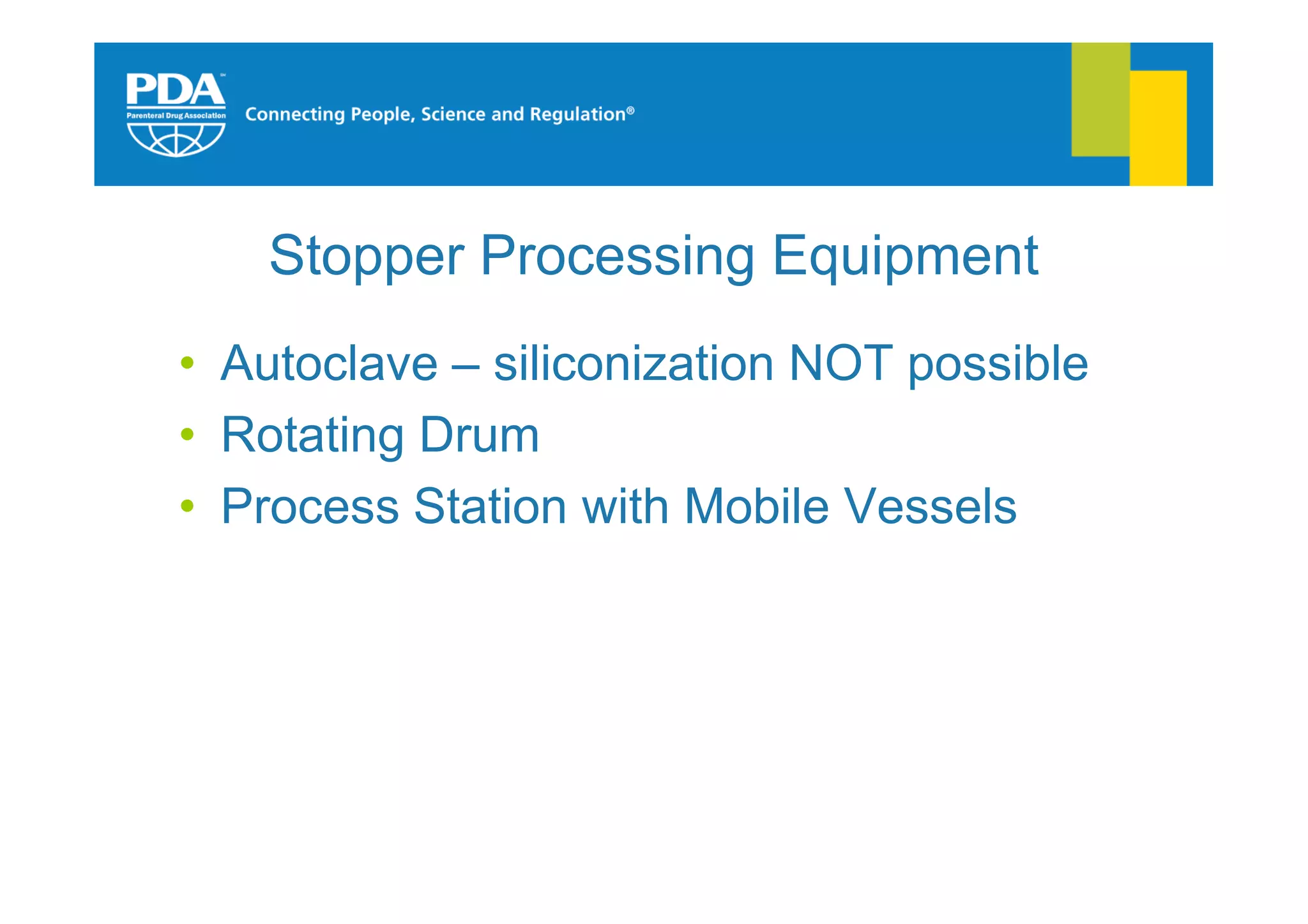 PDA℠
Parenteral Drug Association

Connecting People, Science and Regulation®

Stopper Processing Equipment

• Autoclave – siliconization NOT possible
• Rotating Drum
• Process Station with Mobile Vessels